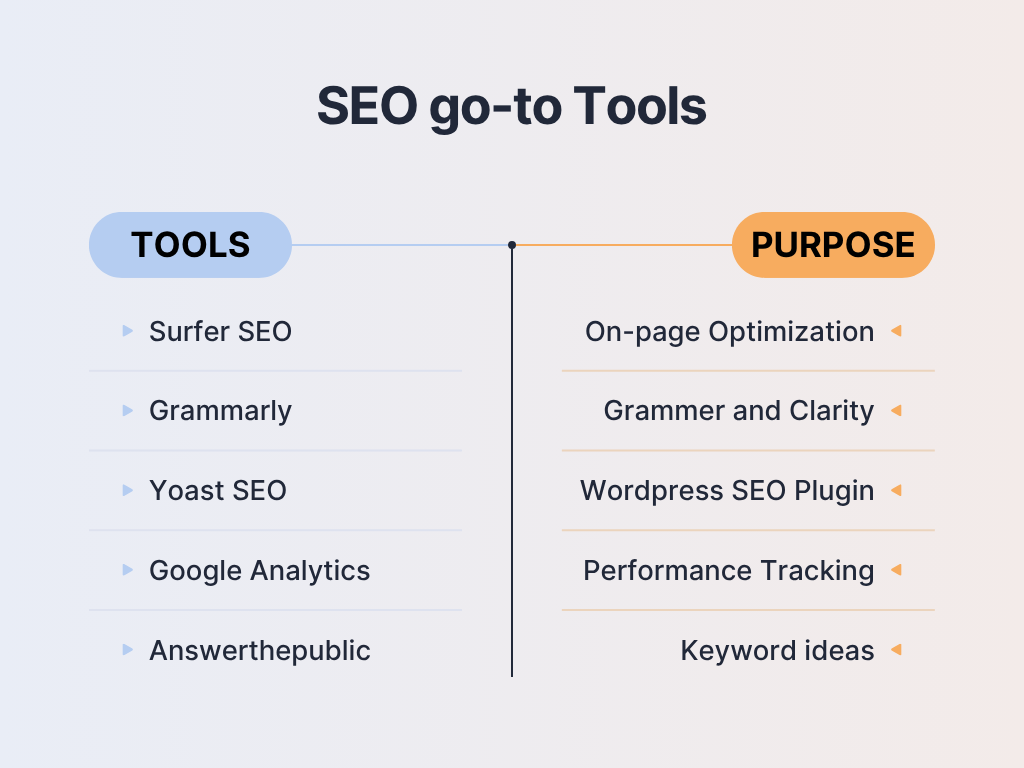 SEO go-to Tools

| TOOLS | PURPOSE |
|---|---|
| Surfer SEO | On-page Optimization |
| Grammarly | Grammer and Clarity |
| Yoast SEO | Wordpress SEO Plugin |
| Google Analytics | Performance Tracking |
| Answerthepublic | Keyword ideas |